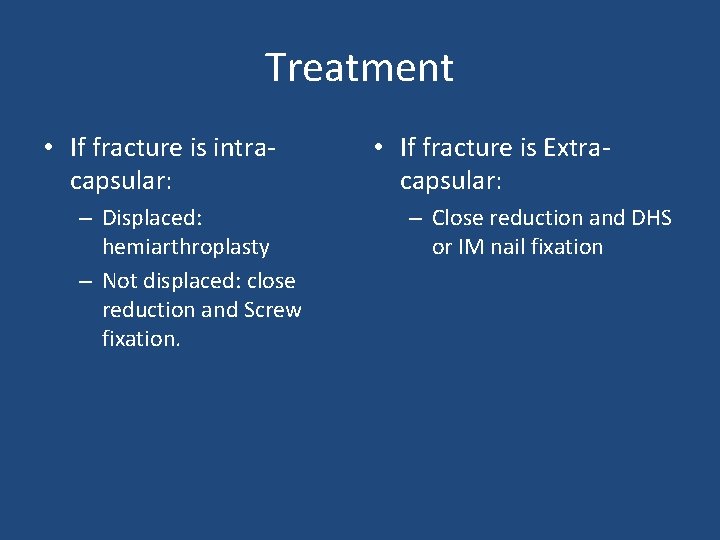 Treatment

• If fracture is intra-capsular:
– Displaced: hemiarthroplasty
– Not displaced: close reduction and Screw fixation.

• If fracture is Extra-capsular:
– Close reduction and DHS or IM nail fixation